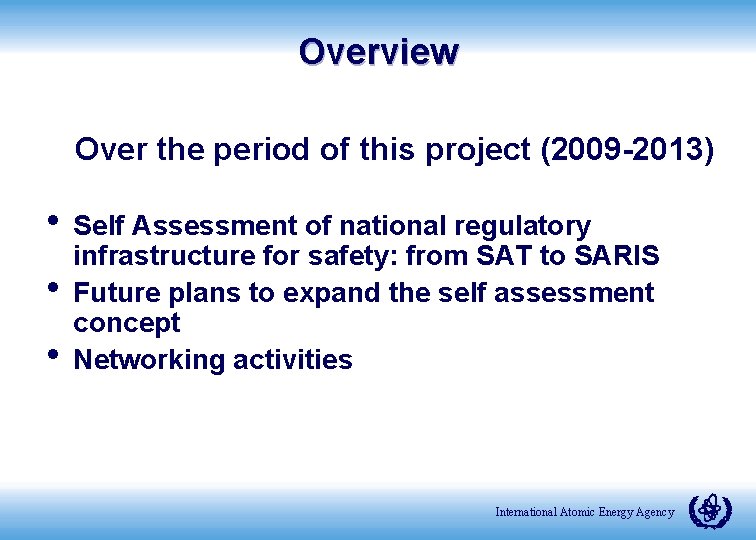 Overview

Over the period of this project (2009-2013)

• Self Assessment of national regulatory infrastructure for safety: from SAT to SARIS
• Future plans to expand the self assessment concept
• Networking activities

International Atomic Energy Agency